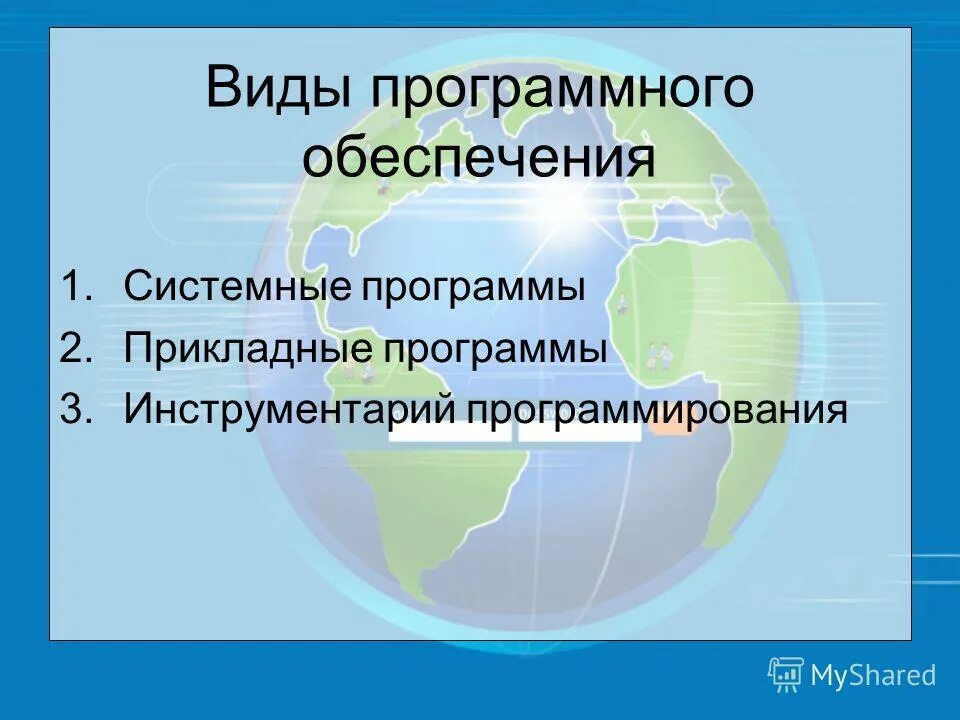 Виды программного обеспечения

1. Системные программы
2. Прикладные программы
3. Инструментарий программирования

MyShared